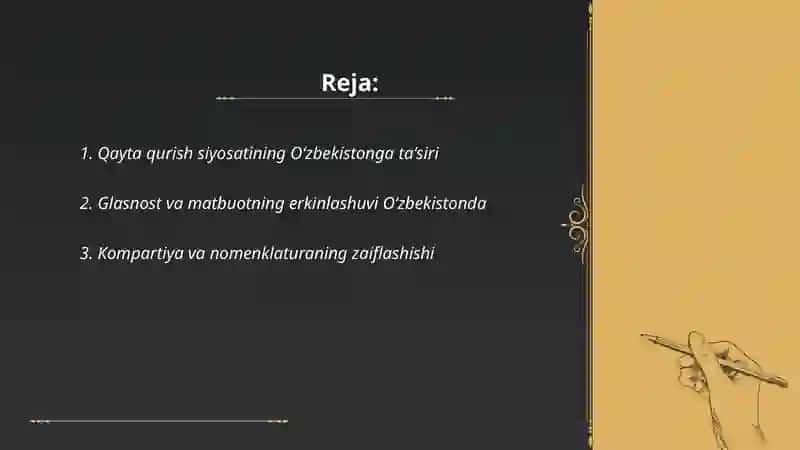 Reja:

1. Qayta qurish siyosatining O'zbekistonga ta'siri

2. Glasnost va matbuotning erkinlashuvi O'zbekistonda

3. Kompartiya va nomenklaturaning zaiflashishi